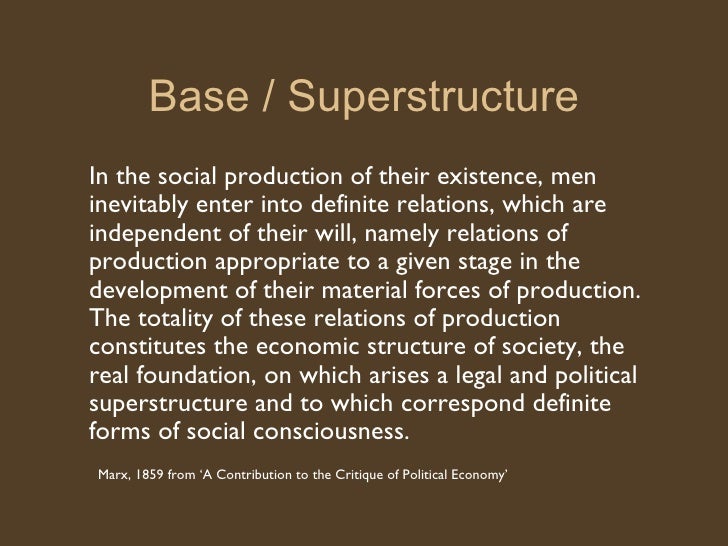 Base / Superstructure

In the social production of their existence, men inevitably enter into definite relations, which are independent of their will, namely relations of production appropriate to a given stage in the development of their material forces of production. The totality of these relations of production constitutes the economic structure of society, the real foundation, on which arises a legal and political superstructure and to which correspond definite forms of social consciousness.

Marx, 1859 from ‘A Contribution to the Critique of Political Economy’